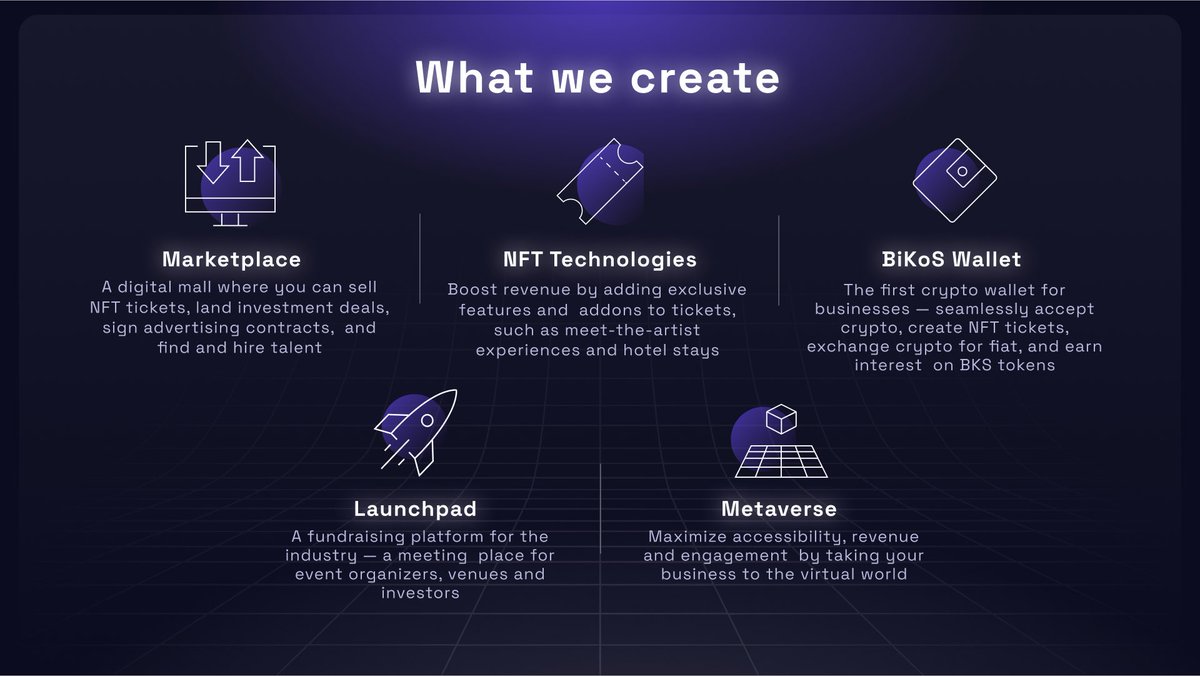 What we create

Marketplace
A digital mall where you can sell NFT tickets, land investment deals, sign advertising contracts, and find and hire talent

NFT Technologies
Boost revenue by adding exclusive features and addons to tickets, such as meet-the-artist experiences and hotel stays

BiKoS Wallet
The first crypto wallet for businesses — seamlessly accept crypto, create NFT tickets, exchange crypto for fiat, and earn interest on BKS tokens

Launchpad
A fundraising platform for the industry — a meeting place for event organizers, venues and investors

Metaverse
Maximize accessibility, revenue and engagement by taking your business to the virtual world